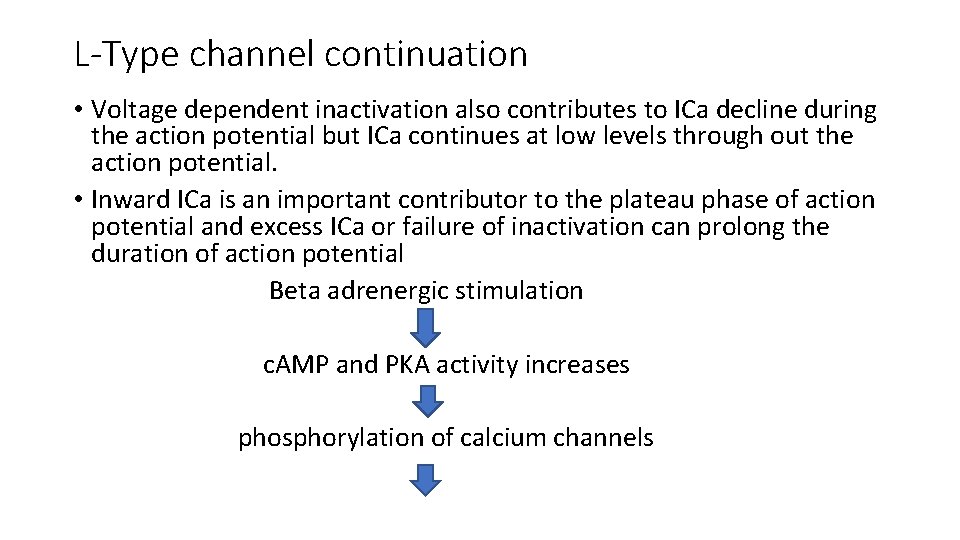 L-Type channel continuation

• Voltage dependent inactivation also contributes to ICa decline during the action potential but ICa continues at low levels through out the action potential.

• Inward ICa is an important contributor to the plateau phase of action potential and excess ICa or failure of inactivation can prolong the duration of action potential

Beta adrenergic stimulation

cAMP and PKA activity increases

phosphorylation of calcium channels